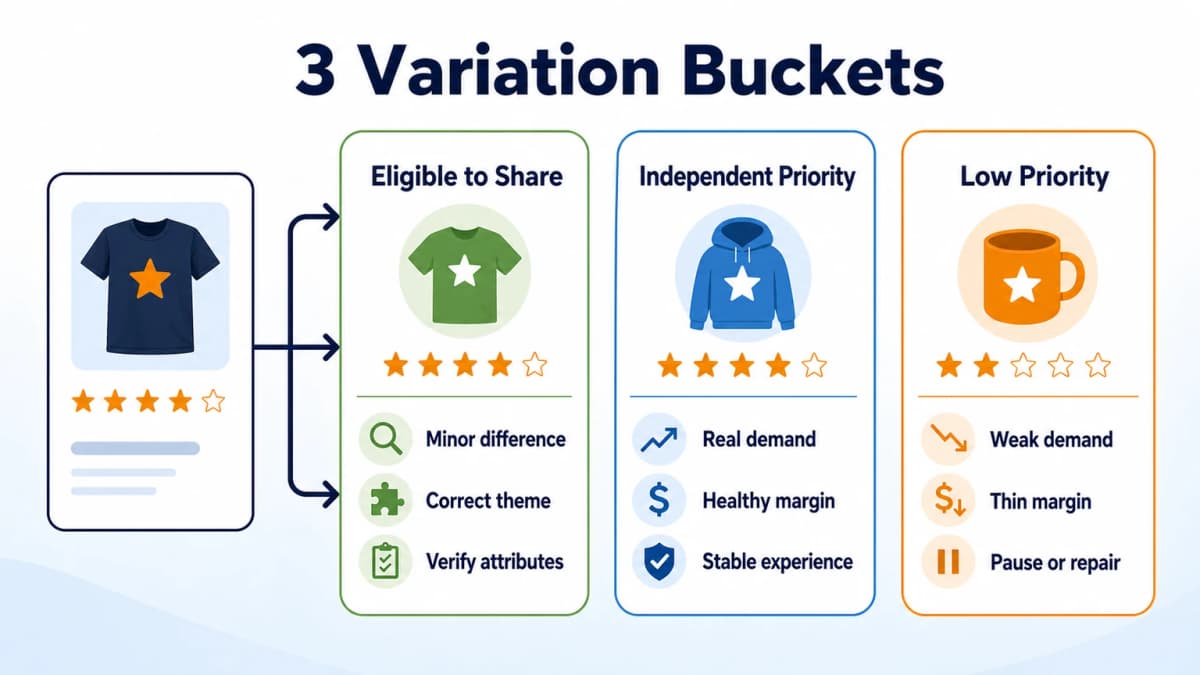 3 Variation Buckets

Eligible to Share

Minor difference

Correct theme

Verify attributes

Independent Priority

Real demand

Healthy margin

Stable experience

Low Priority

Weak demand

Thin margin

Pause or repair